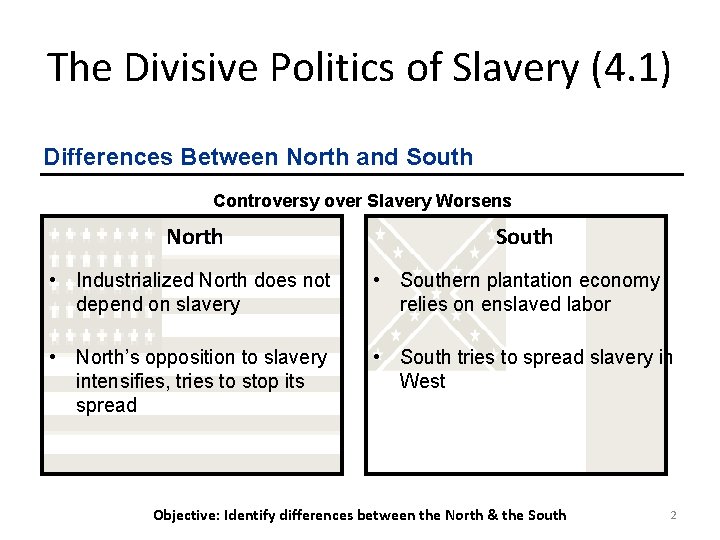 The Divisive Politics of Slavery (4.1)

Differences Between North and South

Controversy over Slavery Worsens

North

• Industrialized North does not depend on slavery

• North's opposition to slavery intensifies, tries to stop its spread

South

• Southern plantation economy relies on enslaved labor

• South tries to spread slavery in West

Objective: Identify differences between the North & the South

2